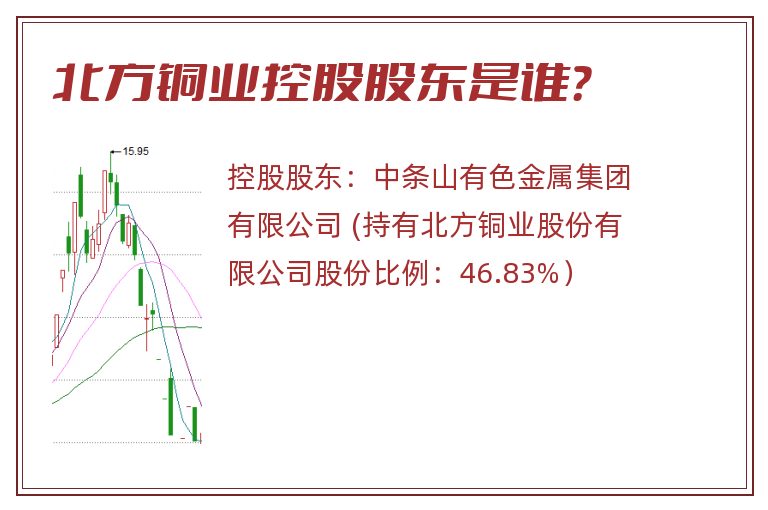 北方铜业控股股东是谁?

15.95

控股股东：中条山有色金属集团有限公司 (持有北方铜业股份有限公司股份比例：46.83%）